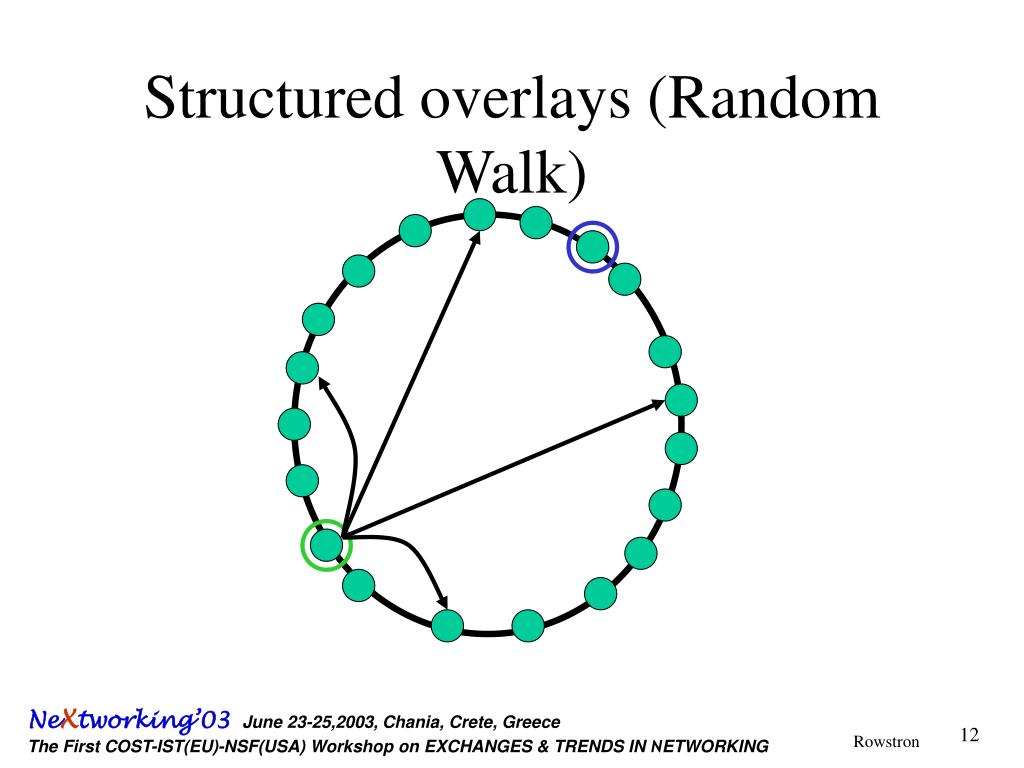 Structured overlays (Random Walk)

NeXtworking'03 June 23-25,2003, Chania, Crete, Greece
The First COST-IST(EU)-NSF(USA) Workshop on EXCHANGES & TRENDS IN NETWORKING

Rowstron

12